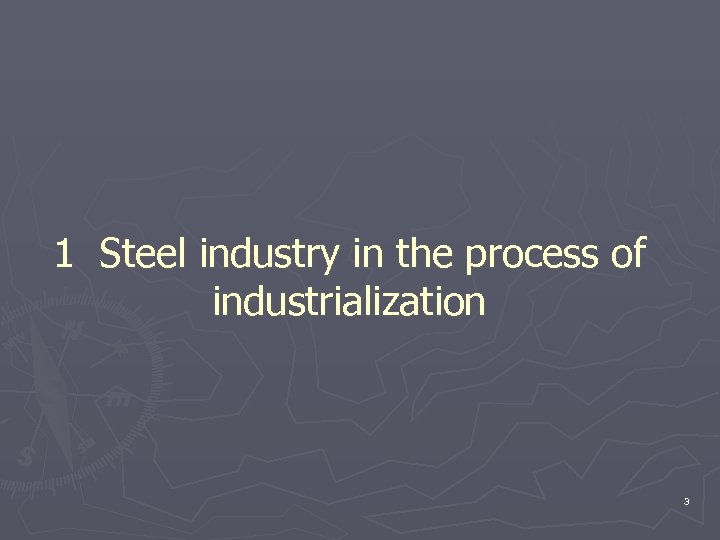 1 Steel industry in the process of industrialization

3